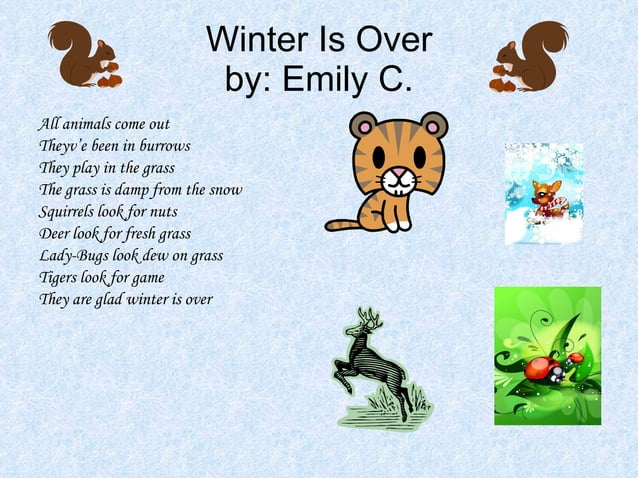 Winter Is Over
by: Emily C.

All animals come out
Theyv'e been in burrows
They play in the grass
The grass is damp from the snow
Squirrels look for nuts
Deer look for fresh grass
Lady-Bugs look dew on grass
Tigers look for game
They are glad winter is over